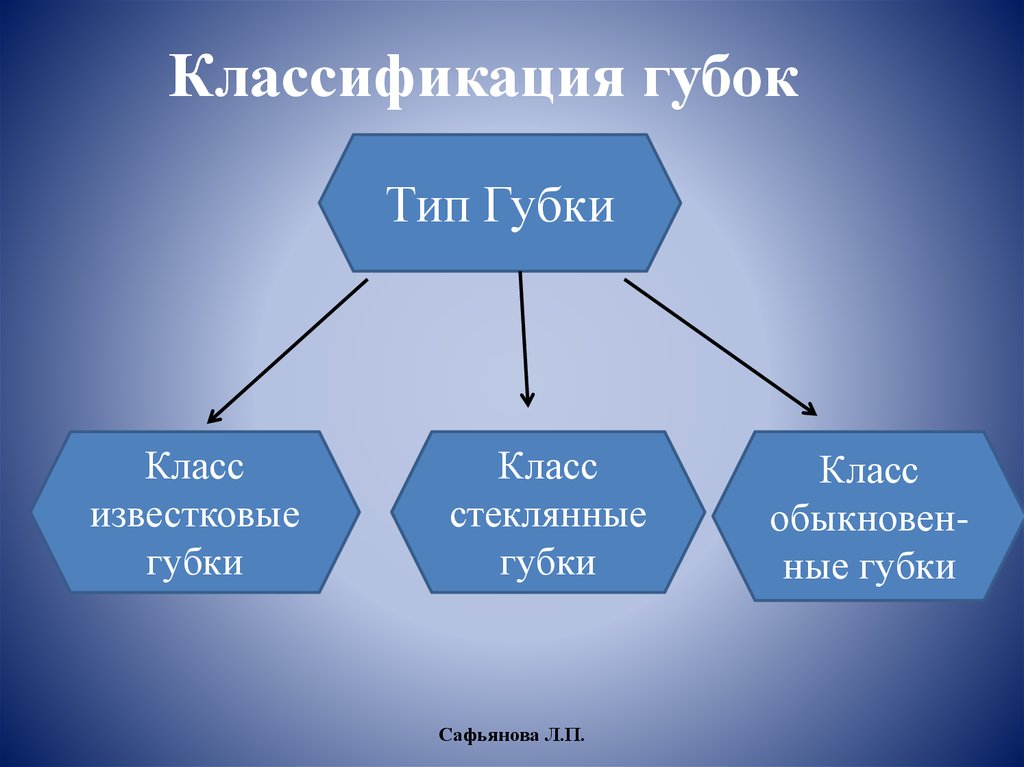 Классификация губок

Тип Губки

Класс известковые губки

Класс стеклянные губки

Класс обыкновенные губки

Сафьянова Л.П.